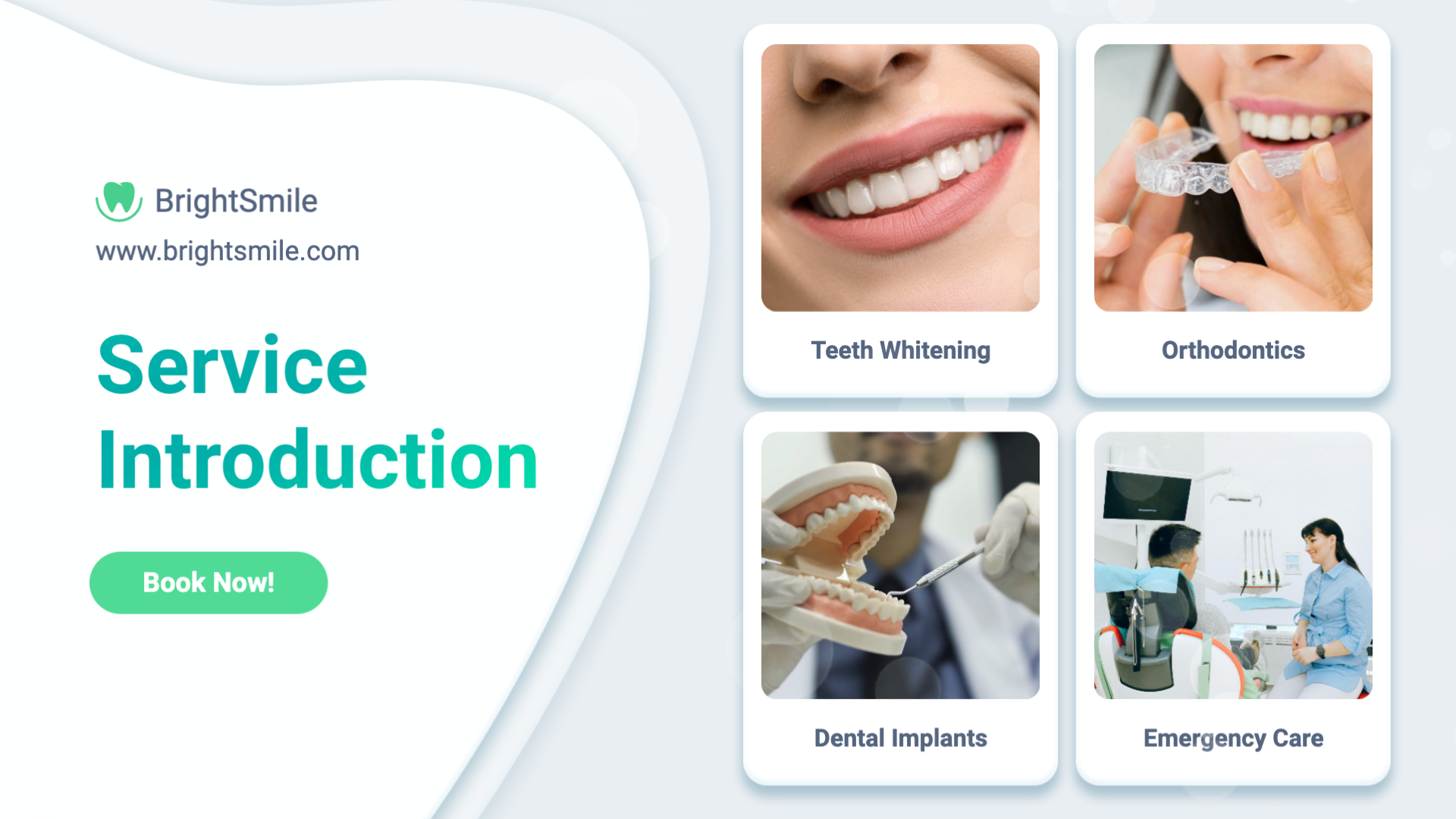 BrightSmile
www.brightsmile.com

Service Introduction

Book Now!

Teeth Whitening

Orthodontics

Dental Implants

Emergency Care